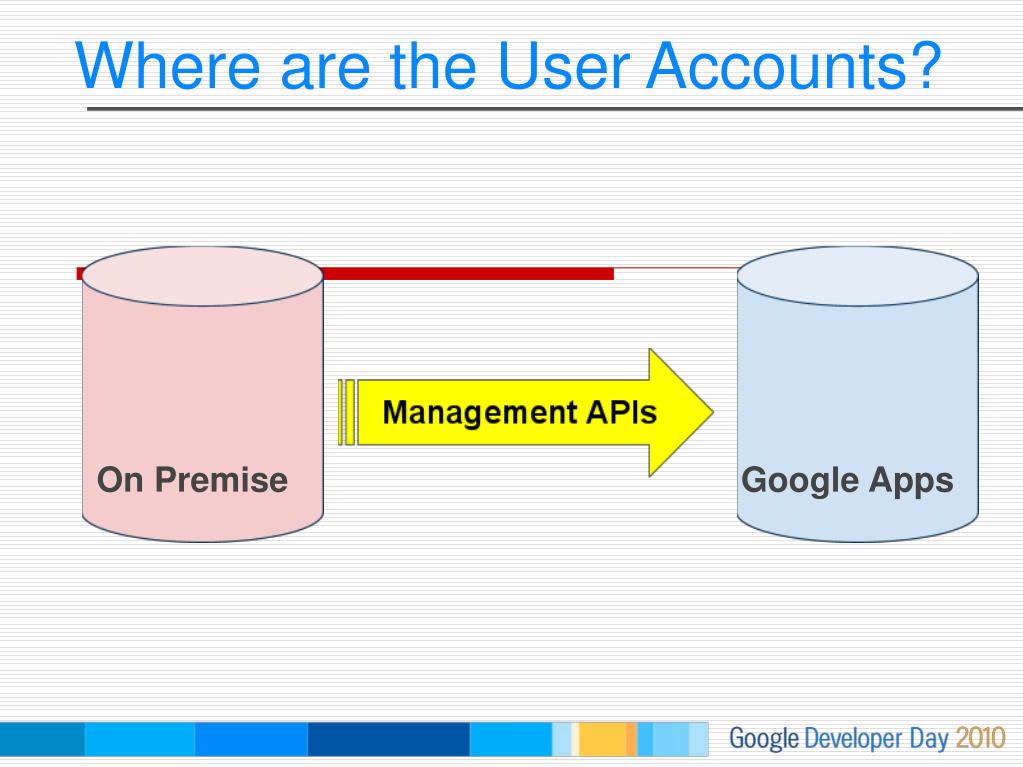 Where are the User Accounts?

On Premise

Management APIs

Google Apps

Google Developer Day 2010